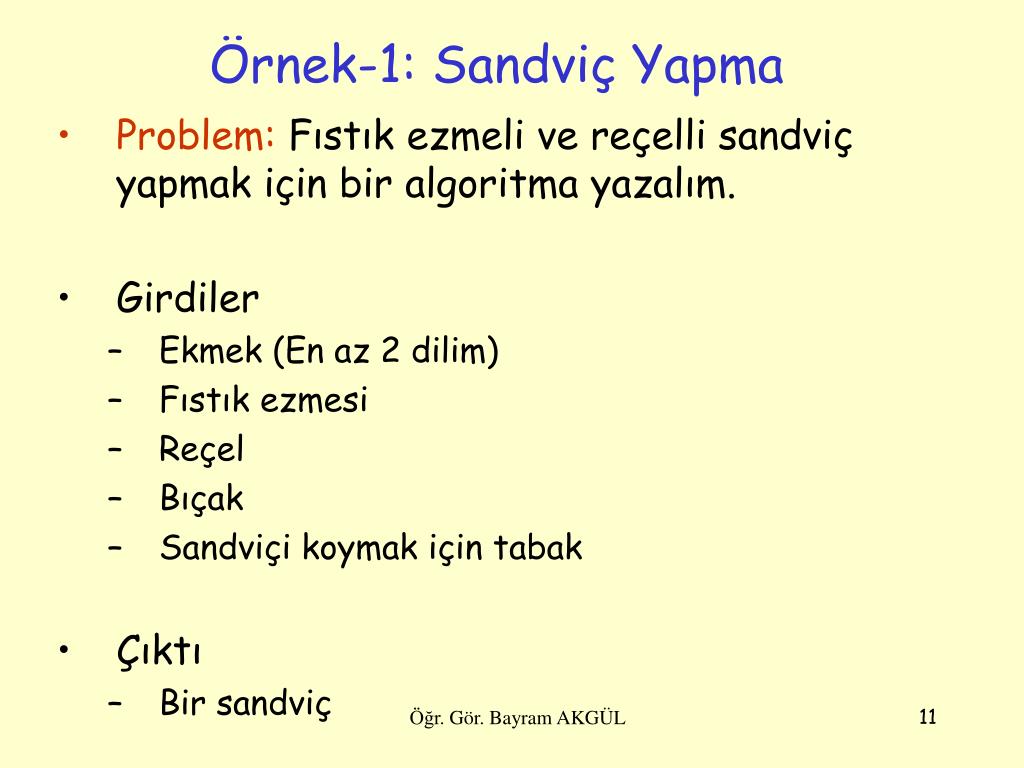 Örnek-1: Sandviç Yapma

• Problem: Fıstık ezmeli ve reçelli sandviç yapmak için bir algoritma yazalım.

• Girdiler
– Ekmek (En az 2 dilim)
– Fıstık ezmesi
– Reçel
– Bıçak
– Sandviçi koymak için tabak

• Çıktı
– Bir sandviç

Öğr. Gör. Bayram AKGÜL

11